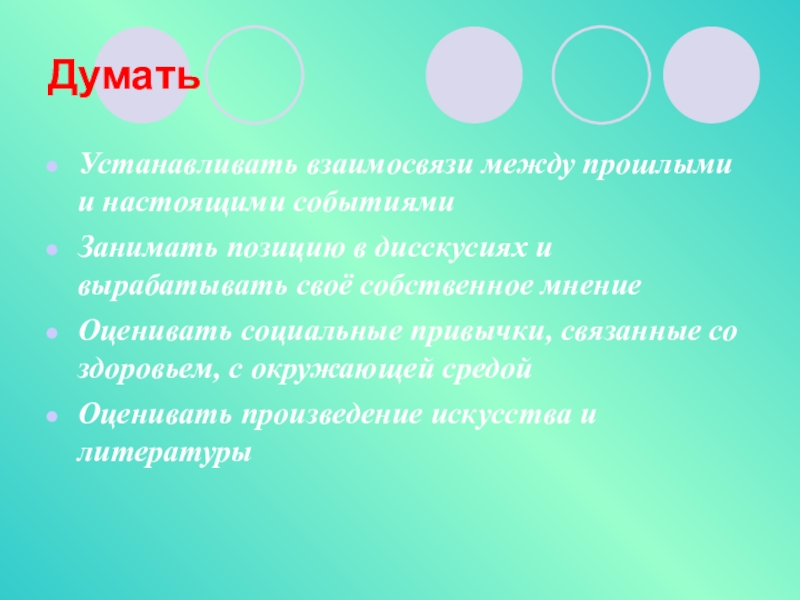 Думать

- Устанавливать взаимосвязи между прошлыми и настоящими событиями
- Занимать позицию в дисскусиях и вырабатывать своё собственное мнение
- Оценивать социальные привычки, связанные со здоровьем, с окружающей средой
- Оценивать произведение искусства и литературы